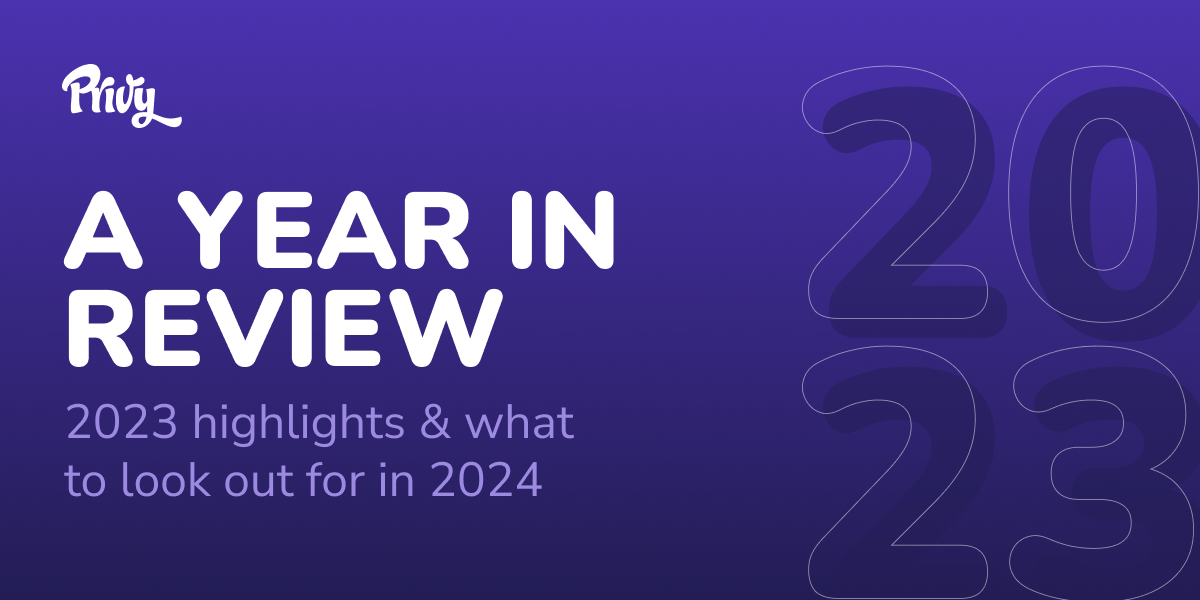 Privy

A YEAR IN REVIEW

2023 highlights & what to look out for in 2024

20
23